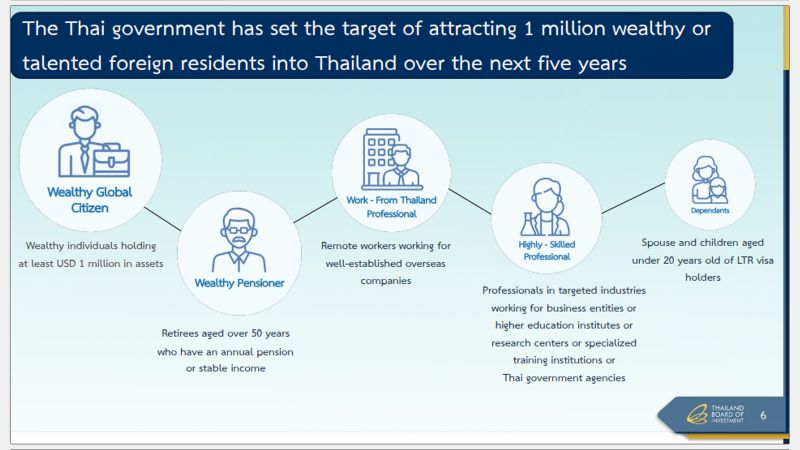 The Thai government has set the target of attracting 1 million wealthy or talented foreign residents into Thailand over the next five years

Wealthy Global Citizen

Wealthy individuals holding at least USD 1 million in assets

Wealthy Pensioner

Retirees aged over 50 years who have an annual pension or stable income

Work - From Thailand Professional

Remote workers working for well-established overseas companies

Highly - Skilled Professional

Professionals in targeted industries working for business entities or higher education institutes or research centers or specialized training institutions or Thai government agencies

Dependants

Spouse and children aged under 20 years old of LTR visa holders

THAILAND BOARD OF INVESTMENT

6